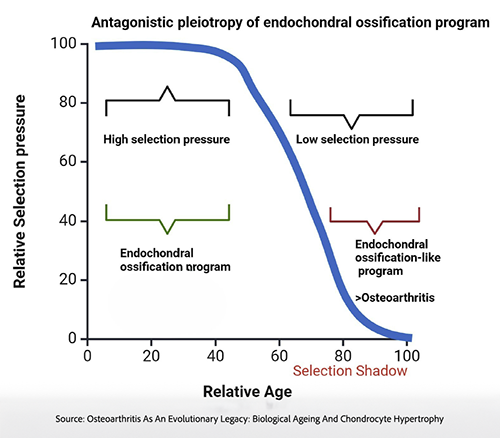 Antagonistic pleiotropy of endochondral ossification program

Relative Selection pressure

100
80
60
40
20
0

High selection pressure

Low selection pressure

Endochondral ossification nrogram

Endochondral ossification-like program

>Osteoarthritis

0
20
40
60
80
100

Selection Shadow

Relative Age

Source: Osteoarthritis As An Evolutionary Legacy: Biological Ageing And Chondrocyte Hypertrophy